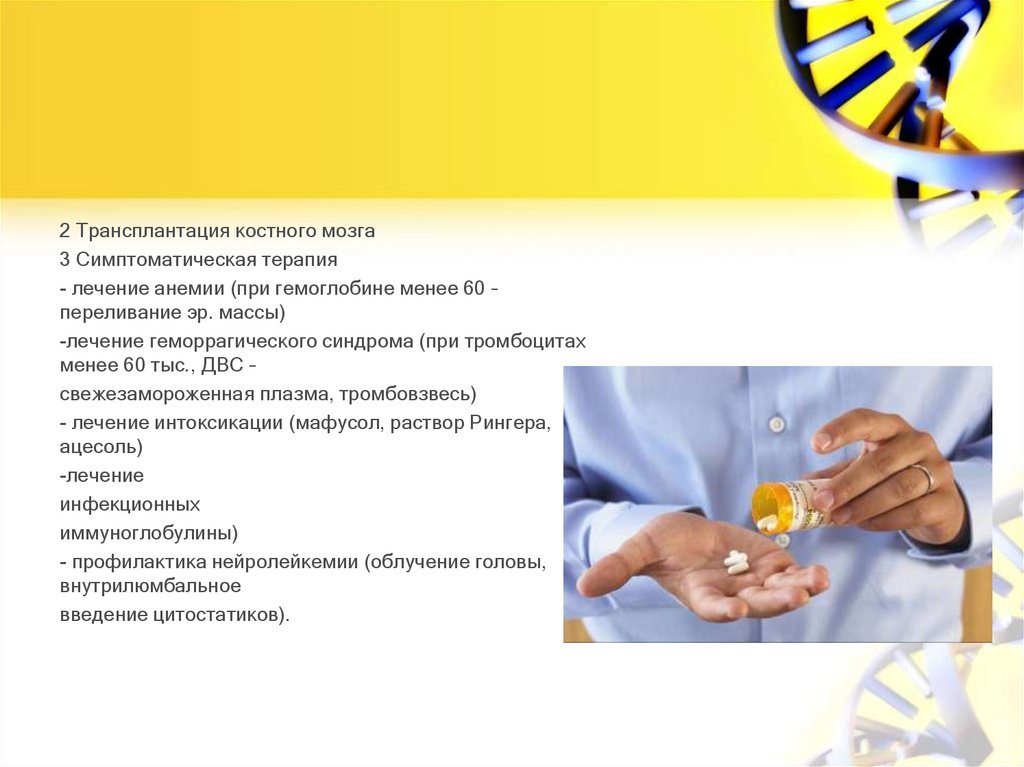 2 Трансплантация костного мозга

3 Симптоматическая терапия

- лечение анемии (при гемоглобине менее 60 – переливание эр. массы)

-лечение геморрагического синдрома (при тромбоцитах менее 60 тыс., ДВС –

свежезамороженная плазма, тромбовзвесь)

- лечение интоксикации (мафусол, раствор Рингера, ацесоль)

-лечение

инфекционных

иммуноглобулины)

- профилактика нейролейкемии (облучение головы, внутрилюмбальное

введение цитостатиков).